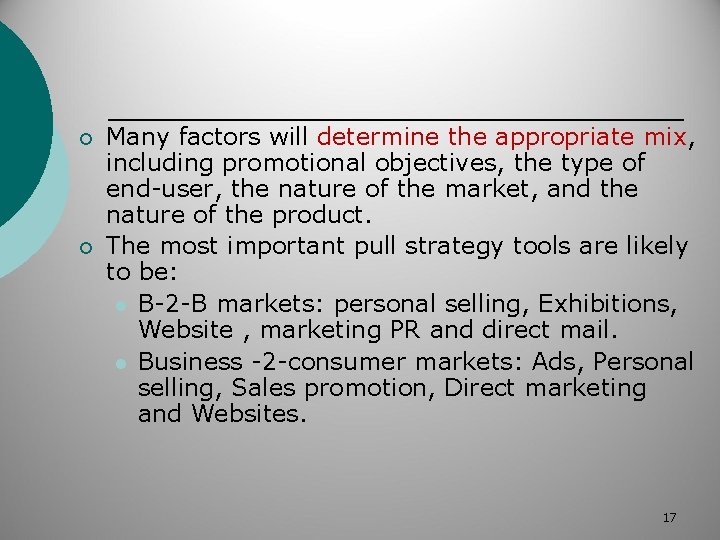 Many factors will determine the appropriate mix, including promotional objectives, the type of end-user, the nature of the market, and the nature of the product.

The most important pull strategy tools are likely to be:

B-2-B markets: personal selling, Exhibitions, Website , marketing PR and direct mail.

Business -2-consumer markets: Ads, Personal selling, Sales promotion, Direct marketing and Websites.

17